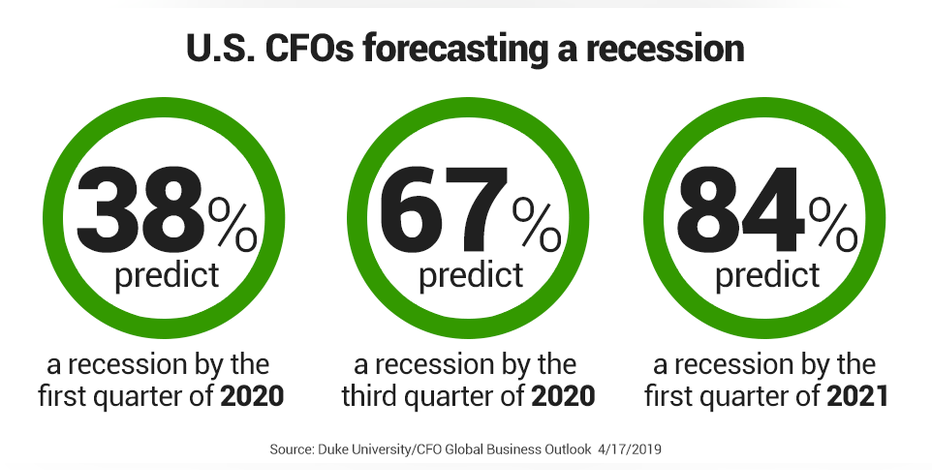 U.S. CFOs forecasting a recession

38% predict

a recession by the first quarter of 2020

67% predict

a recession by the third quarter of 2020

84% predict

a recession by the first quarter of 2021

Source: Duke University/CFO Global Business Outlook 4/17/2019